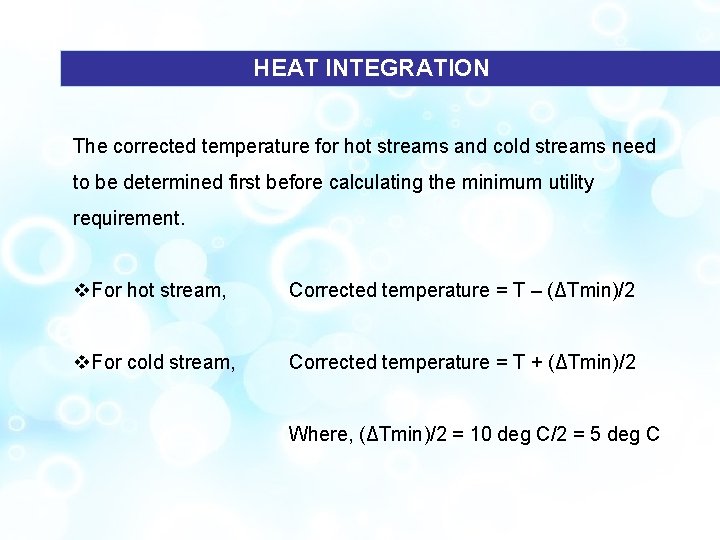 HEAT INTEGRATION

The corrected temperature for hot streams and cold streams need to be determined first before calculating the minimum utility requirement.

❖For hot stream, Corrected temperature = T – (ΔTmin)/2

❖For cold stream, Corrected temperature = T + (ΔTmin)/2

Where, (ΔTmin)/2 = 10 deg C/2 = 5 deg C